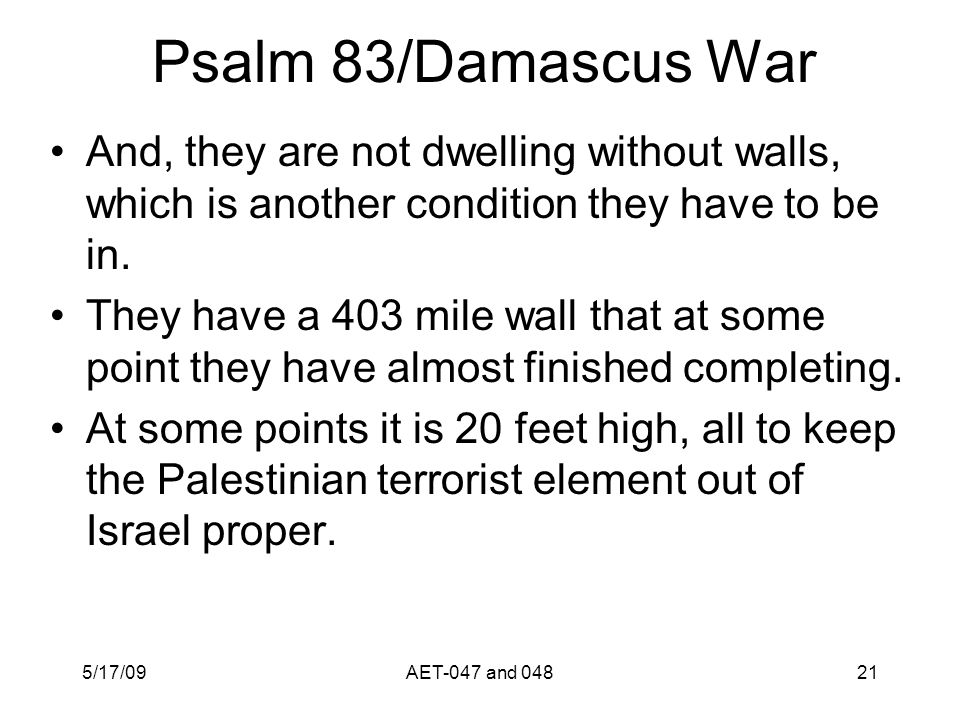 Psalm 83/Damascus War

• And, they are not dwelling without walls, which is another condition they have to be in.

• They have a 403 mile wall that at some point they have almost finished completing.

• At some points it is 20 feet high, all to keep the Palestinian terrorist element out of Israel proper.

5/17/09

AET-047 and 048

21